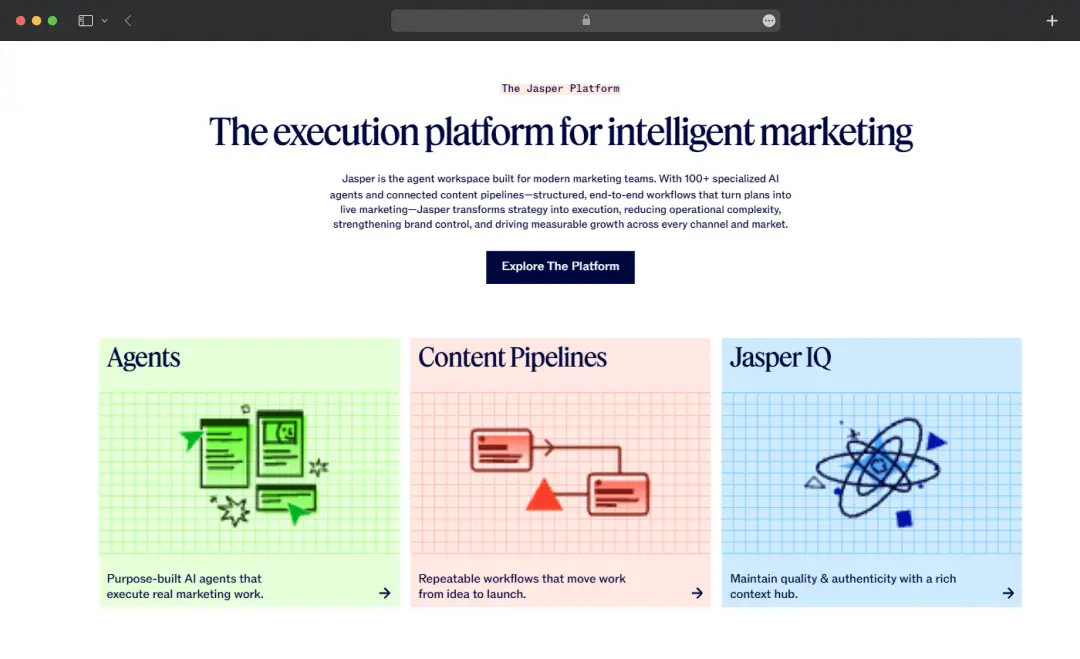 The Jasper Platform

The execution platform for intelligent marketing

Jasper is the agent workspace built for modern marketing teams. With 100+ specialized AI agents and connected content pipelines—structured, end-to-end workflows that turn plans into live marketing—Jasper transforms strategy into execution, reducing operational complexity, strengthening brand control, and driving measurable growth across every channel and market.

Explore The Platform

Agents

Purpose-built AI agents that execute real marketing work.

Content Pipelines

Repeatable workflows that move work from idea to launch.

Jasper IQ

Maintain quality & authenticity with a rich context hub.